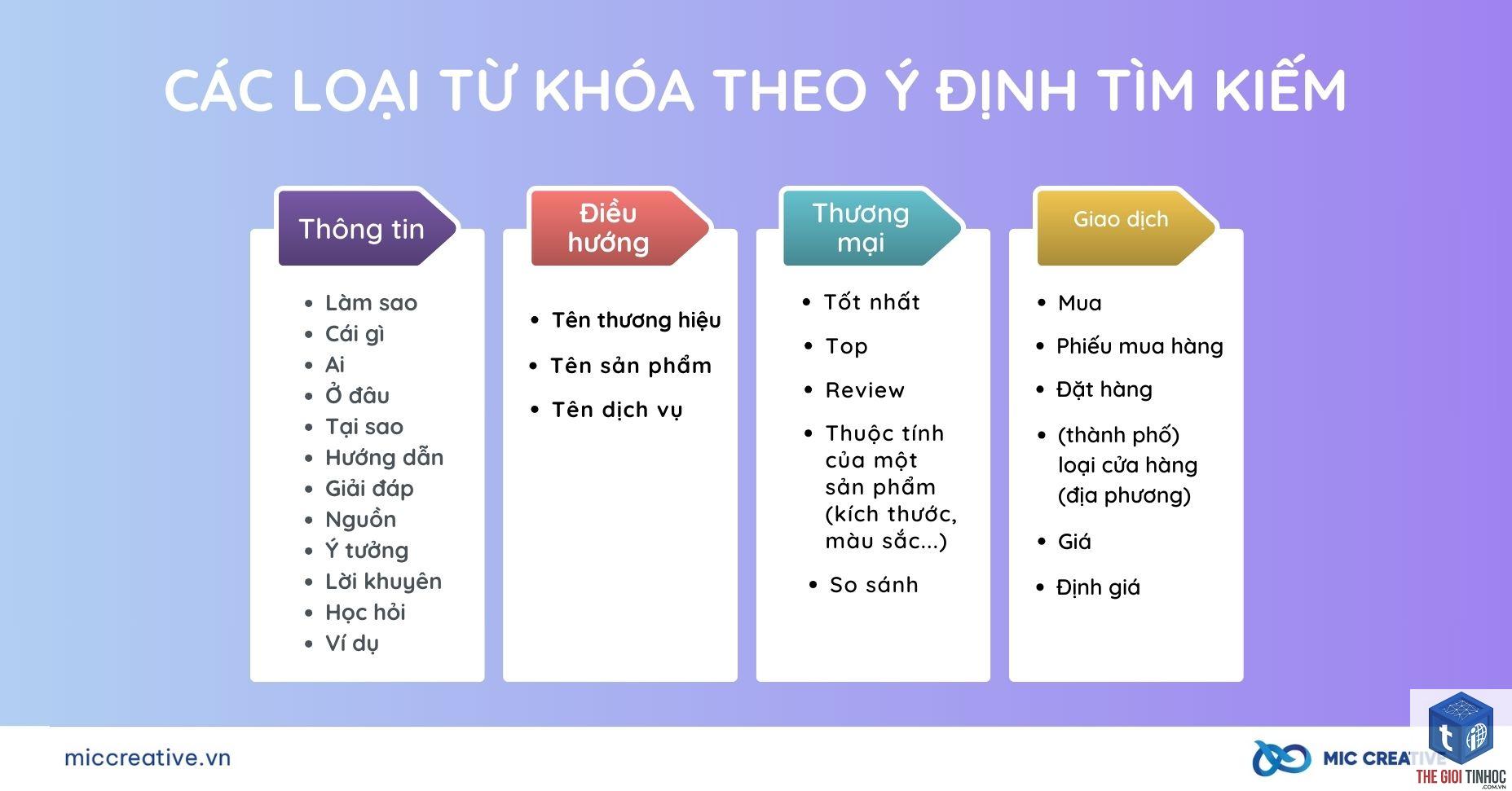 CÁC LOẠI TỪ KHÓA THEO Ý ĐỊNH TÌM KIẾM

Thông tin

- Làm sao
- Cái gì
- Ai
- Ở đâu
- Tại sao
- Hướng dẫn
- Giải đáp
- Nguồn
- Ý tưởng
- Lời khuyên
- Học hỏi
- Ví dụ

Điều hướng

- Tên thương hiệu
- Tên sản phẩm
- Tên dịch vụ

Thương mại

- Tốt nhất
- Top
- Review
- Thuộc tính của một sản phẩm (kích thước, màu sắc...)
- So sánh

Giao dịch

- Mua
- Phiếu mua hàng
- Đặt hàng
- (thành phố) loại cửa hàng (địa phương)
- Giá
- Định giá

miccreative.vn

MIC CREATIVE

THE GIOI TINHOC
.COM.VN